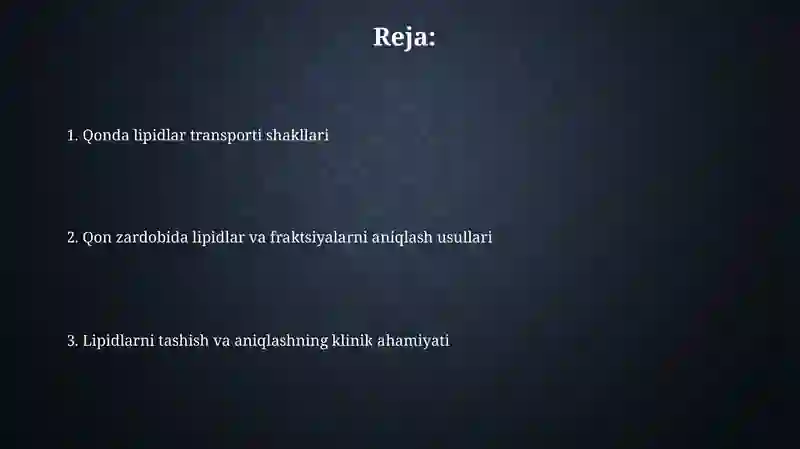 Reja:

1. Qonda lipidlar transporti shakllari

2. Qon zardobida lipidlar va fraktsiyalarni aniqlash usullari

3. Lipidlarni tashish va aniqlashning klinik ahamiyati